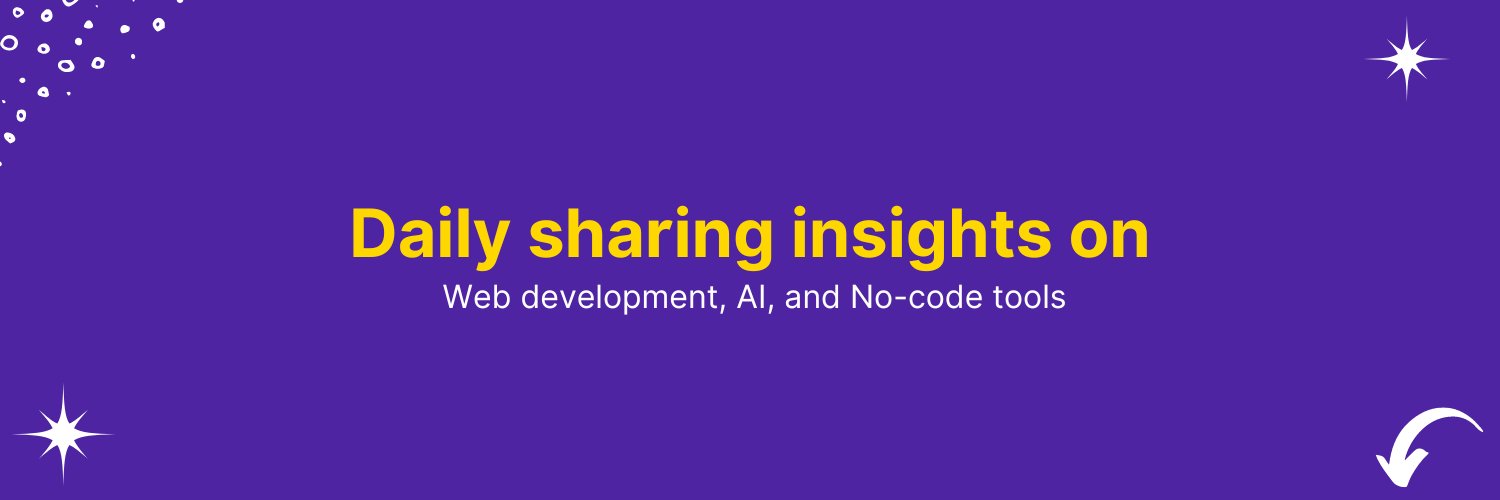 Daily sharing insights on
Web development, AI, and No-code tools